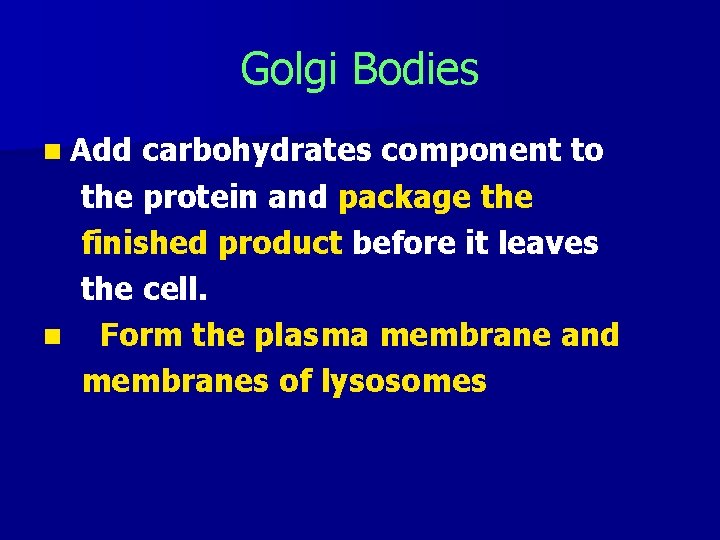 Golgi Bodies

- Add carbohydrates component to the protein and package the finished product before it leaves the cell.
- Form the plasma membrane and membranes of lysosomes